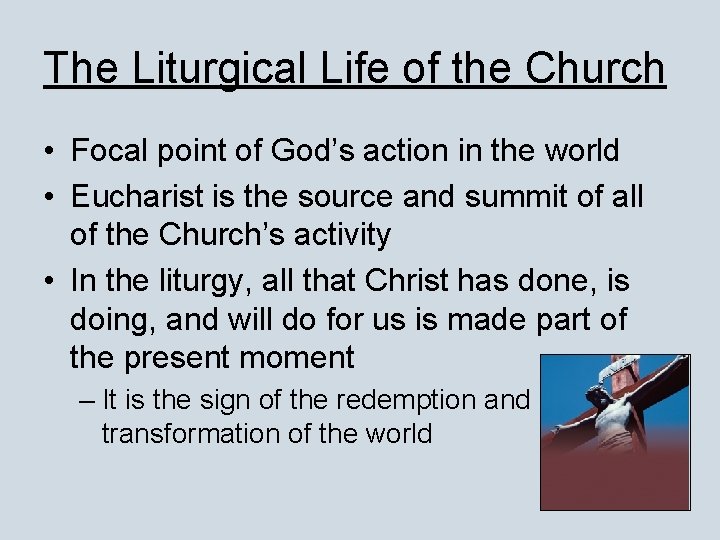 The Liturgical Life of the Church

• Focal point of God's action in the world
• Eucharist is the source and summit of all of the Church's activity
• In the liturgy, all that Christ has done, is doing, and will do for us is made part of the present moment
– It is the sign of the redemption and transformation of the world